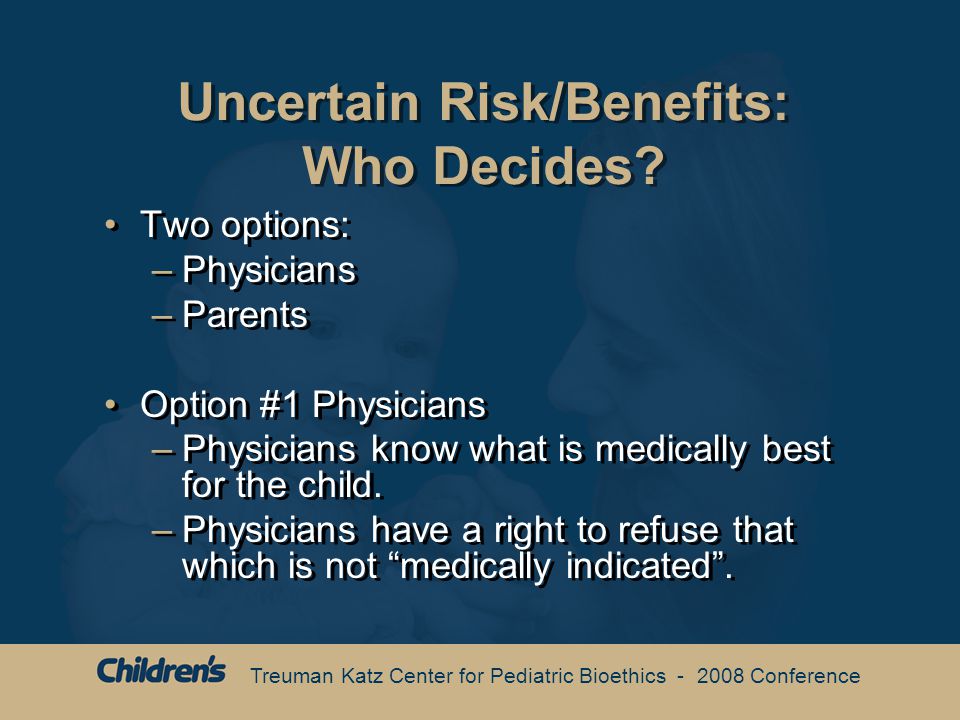 Uncertain Risk/Benefits: Who Decides?

• Two options:
– Physicians
– Parents

• Option #1 Physicians
– Physicians know what is medically best for the child.
– Physicians have a right to refuse that which is not “medically indicated”.

Children's Treuman Katz Center for Pediatric Bioethics - 2008 Conference